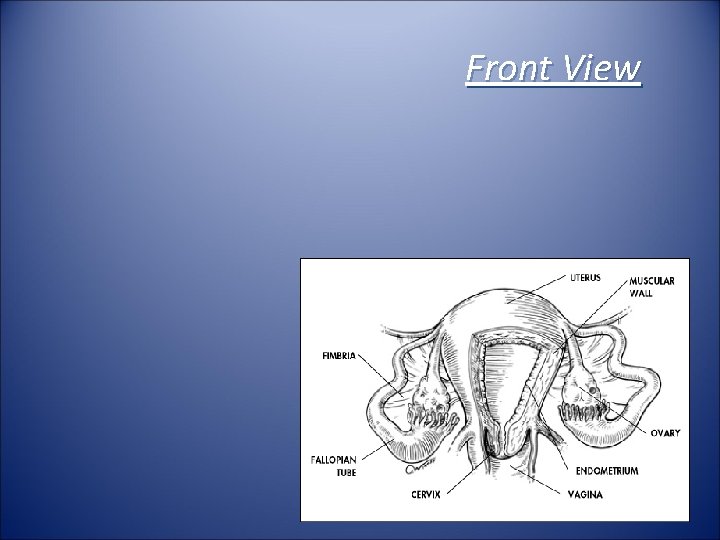 Front View

UTERUS
MUSCULAR WALL
FIMBRIA
OVARY
FALLOPIAN TUBE
ENDOMETRIUM
CERVIX
VAGINA